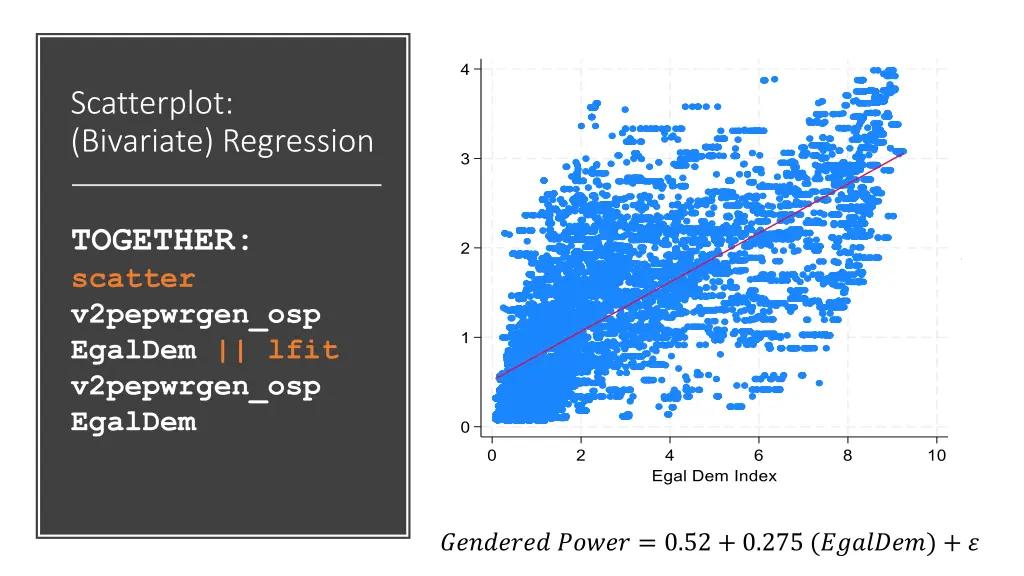 Scatterplot:
(Bivariate) Regression

TOGETHER:
scatter v2pepwrgen_osp EgalDem || lfit v2pepwrgen_osp EgalDem

4
3
2
1
0
0 2 4 6 8 10
Egal Dem Index

$Gendered\ Power = 0.52 + 0.275\ (EgalDem) + \varepsilon$